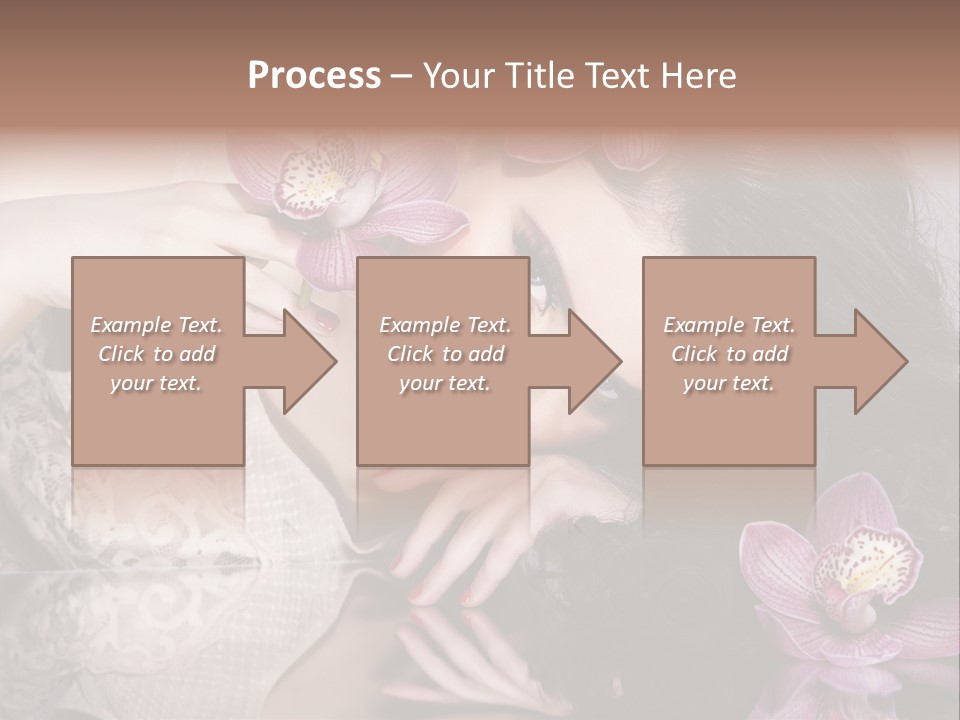 Process – Your Title Text Here

Example Text. Click to add your text.

Example Text. Click to add your text.

Example Text. Click to add your text.